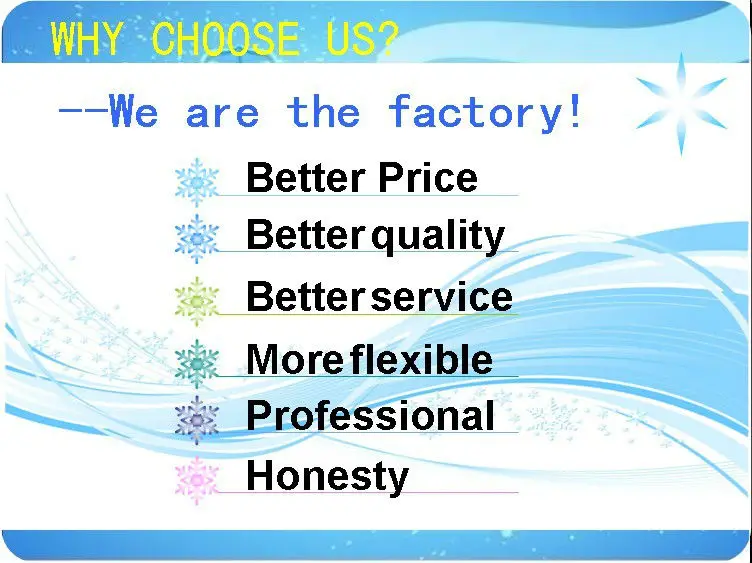 WHY CHOOSE US?

--We are the factory!

Better Price

Better quality

Better service

More flexible

Professional

Honesty